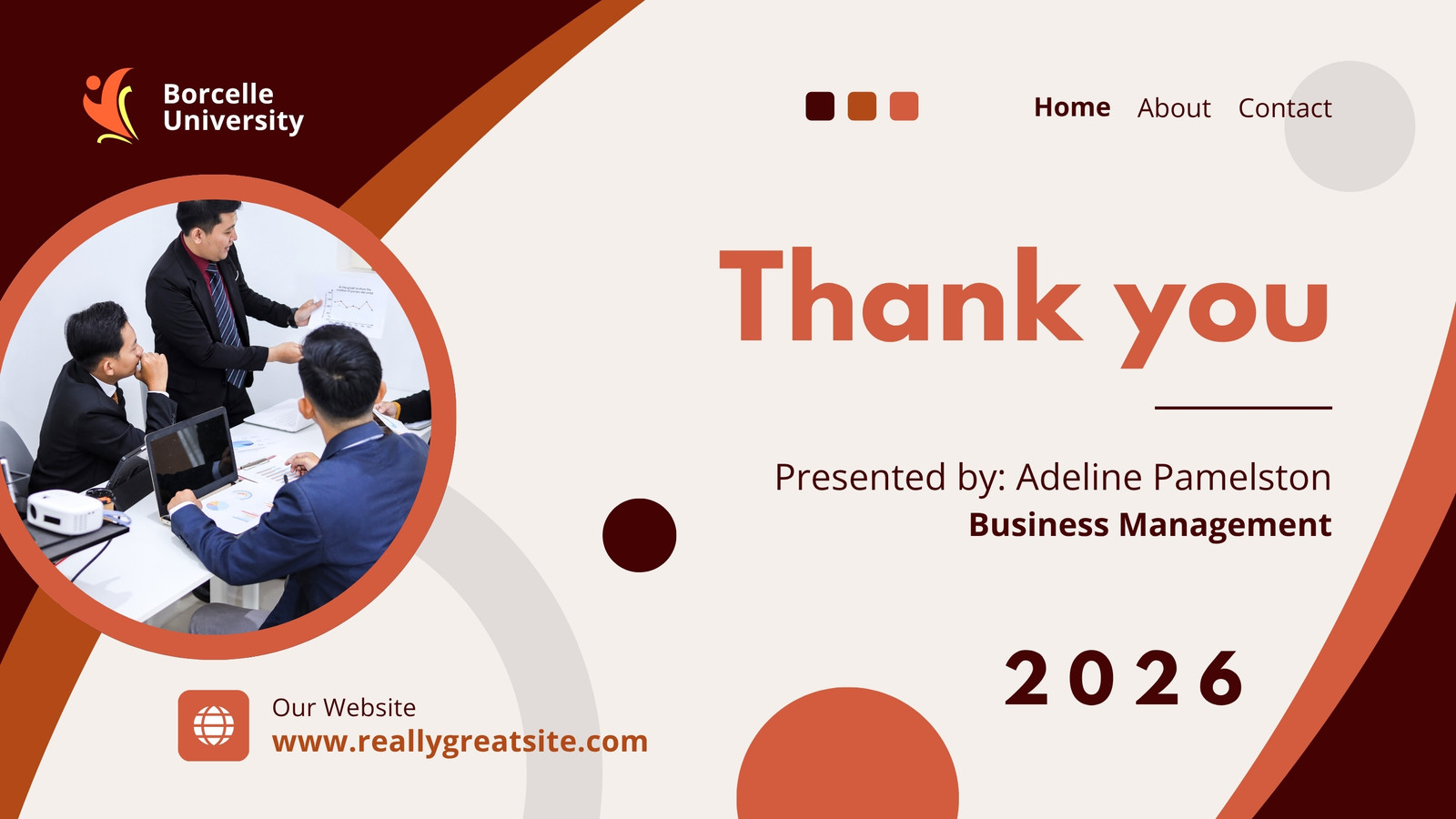 Borcelle University

Home About Contact

Thank you

Presented by: Adeline Pamelston
Business Management

2026

Our Website
www.reallygreatsite.com